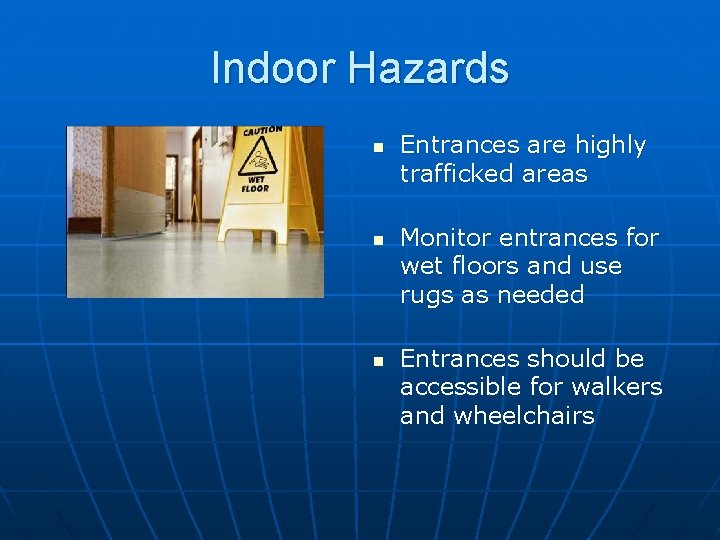 Indoor Hazards

CAUTION
WET FLOOR

- Entrances are highly trafficked areas
- Monitor entrances for wet floors and use rugs as needed
- Entrances should be accessible for walkers and wheelchairs